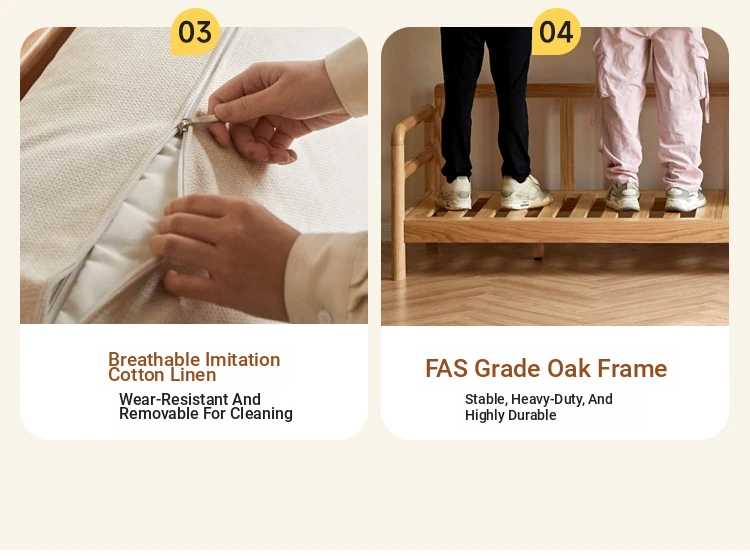 03

Breathable Imitation Cotton Linen

Wear-Resistant And Removable For Cleaning

04

FAS Grade Oak Frame

Stable, Heavy-Duty, And Highly Durable